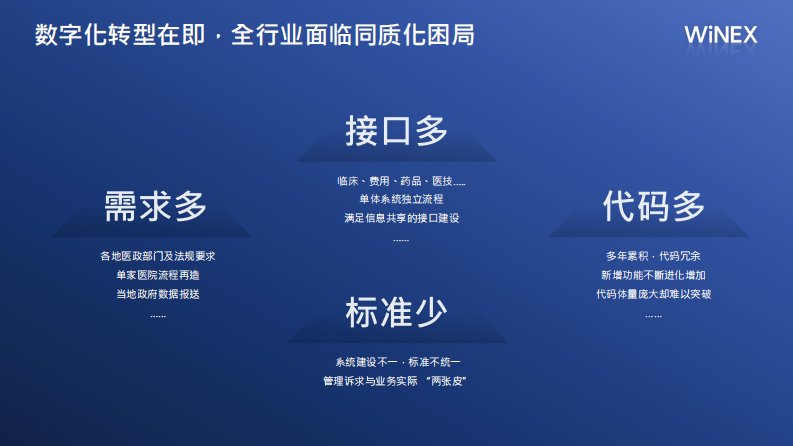 数字化转型在即，全行业面临同质化困局

WiNEX

接口多

临床、费用、药品、医技.....
单体系统独立流程
满足信息共享的接口建设
......

需求多

各地医政部门及法规要求
单家医院流程再造
当地政府数据报送
......

代码多

多年累积，代码冗余
新增功能不断进化增加
代码体量庞大却难以突破
......

标准少

系统建设不一，标准不统一
管理诉求与业务实际 “两张皮”